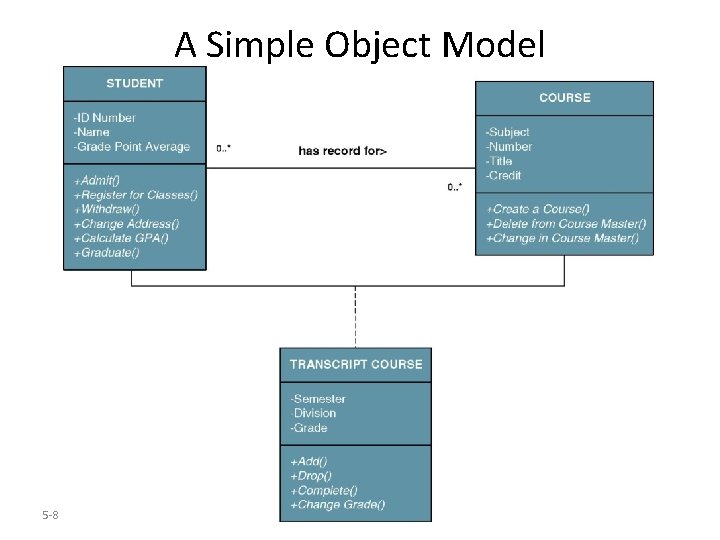 A Simple Object Model

STUDENT

-ID Number
-Name
-Grade Point Average

+Admit()
+Register for Classes()
+Withdraw()
+Change Address()
+Calculate GPA()
+Graduate()

0..*

has record for>

0..*

COURSE

-Subject
-Number
-Title
-Credit

+Create a Course()
+Delete from Course Master()
+Change in Course Master()

TRANSCRIPT COURSE

-Semester
-Division
-Grade

+Add()
+Drop()
+Complete()
+Change Grade()

5-8